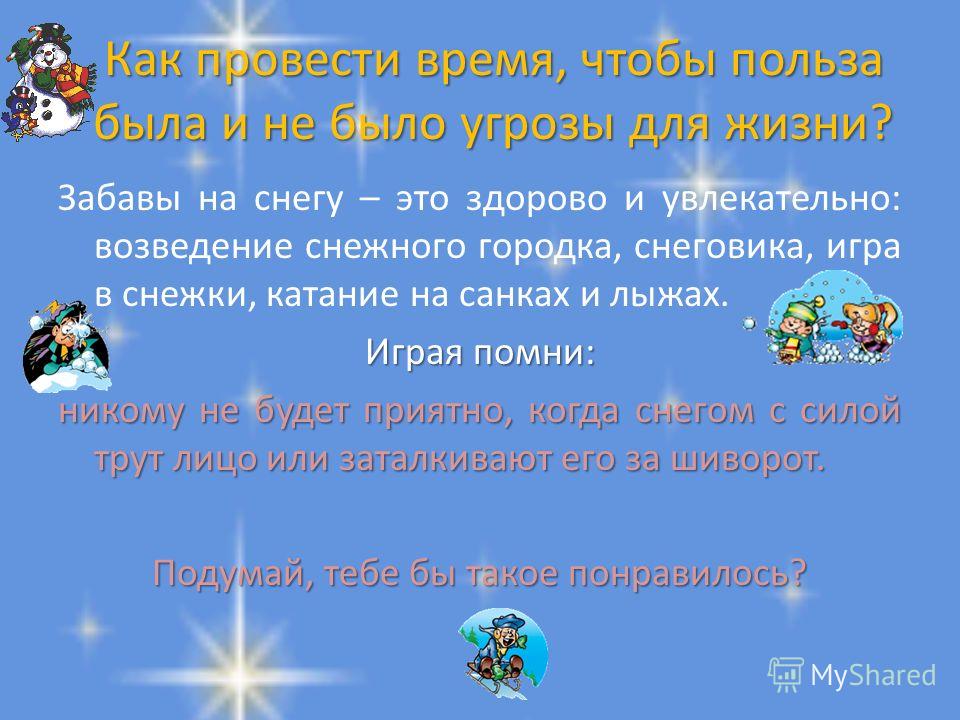 Как провести время, чтобы польза была и не было угрозы для жизни?

Забавы на снегу – это здорово и увлекательно: возведение снежного городка, снеговика, игра в снежки, катание на санках и лыжах.

Играя помни:

никому не будет приятно, когда снегом с силой трут лицо или заталкивают его за шиворот.

Подумай, тебе бы такое понравилось?

MyShared